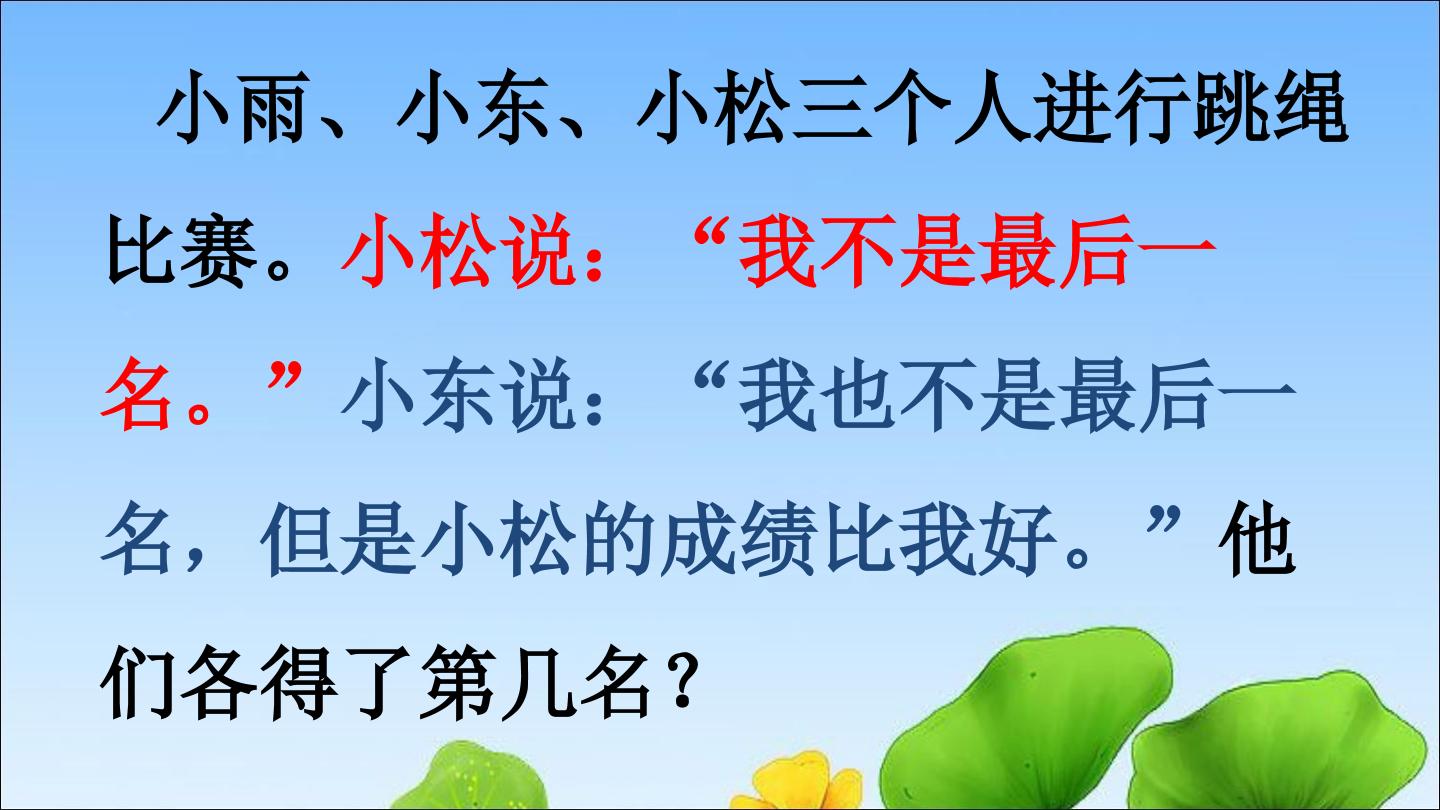 小雨、小东、小松三个人进行跳绳比赛。小松说：“我不是最后一名。”小东说：“我也不是最后一名，但是小松的成绩比我好。”他们各得了第几名？